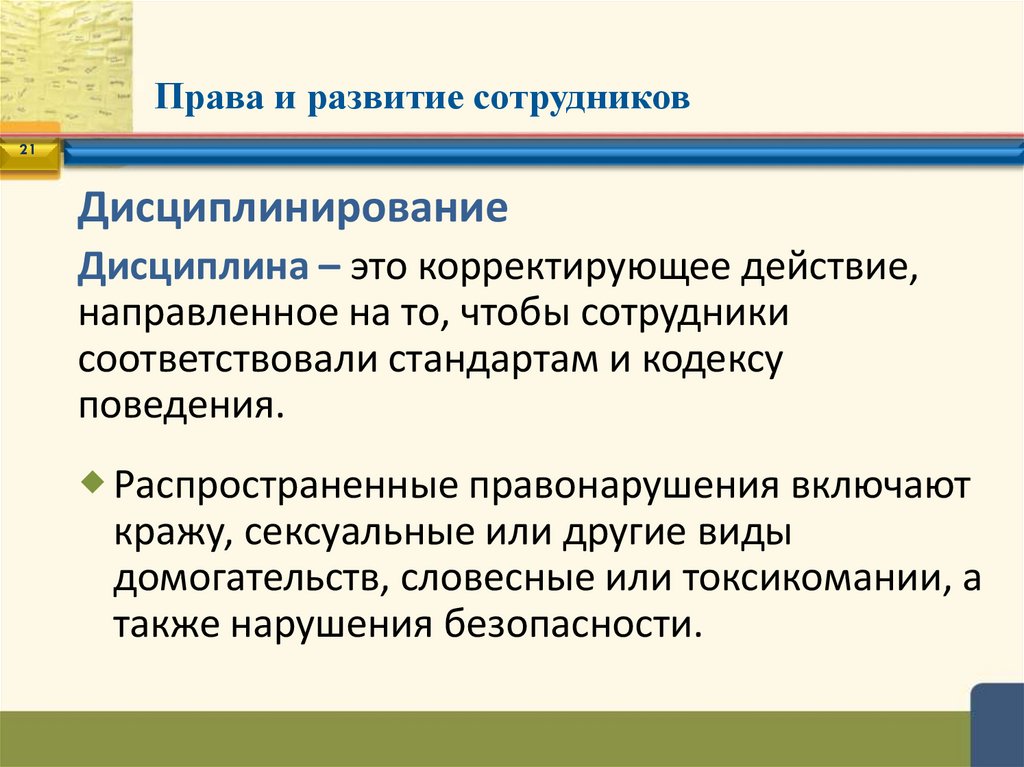 Права и развитие сотрудников

21

Дисциплинирование

Дисциплина – это корректирующее действие, направленное на то, чтобы сотрудники соответствовали стандартам и кодексу поведения.

Распространенные правонарушения включают кражу, сексуальные или другие виды домогательств, словесные или токсикомании, а также нарушения безопасности.